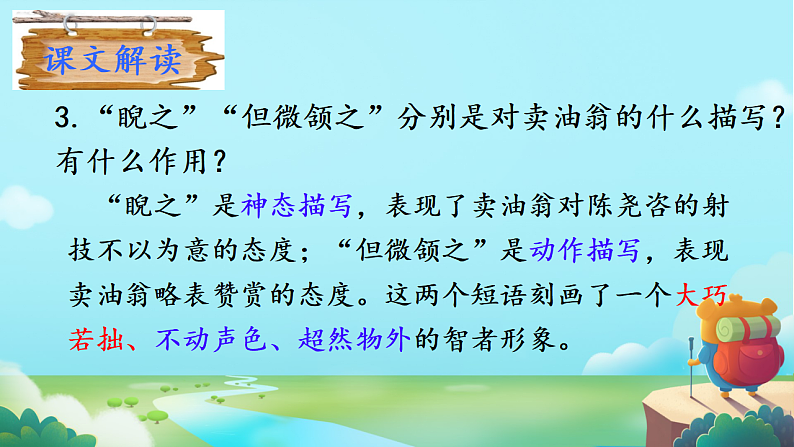 课文解读

3.“睨之”“但微颔之”分别是对卖油翁的什么描写？有什么作用？

“睨之”是神态描写，表现了卖油翁对陈尧咨的射技不以为意的态度；“但微颔之”是动作描写，表现卖油翁略表赞赏的态度。这两个短语刻画了一个大巧若拙、不动声色、超然物外的智者形象。